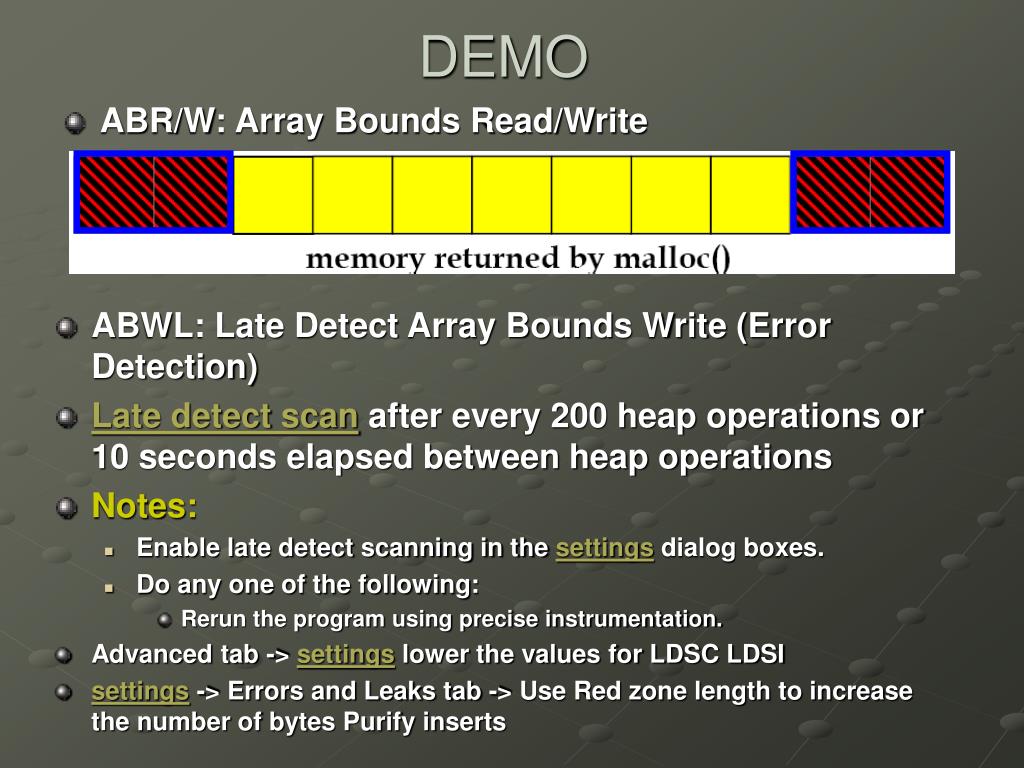 DEMO

ABR/W: Array Bounds Read/Write

memory returned by malloc()

ABWL: Late Detect Array Bounds Write (Error Detection)

Late detect scan after every 200 heap operations or 10 seconds elapsed between heap operations

Notes:

Enable late detect scanning in the settings dialog boxes.

Do any one of the following:

Rerun the program using precise instrumentation.

Advanced tab -> settings lower the values for LDSC LDSI

settings -> Errors and Leaks tab -> Use Red zone length to increase the number of bytes Purify inserts